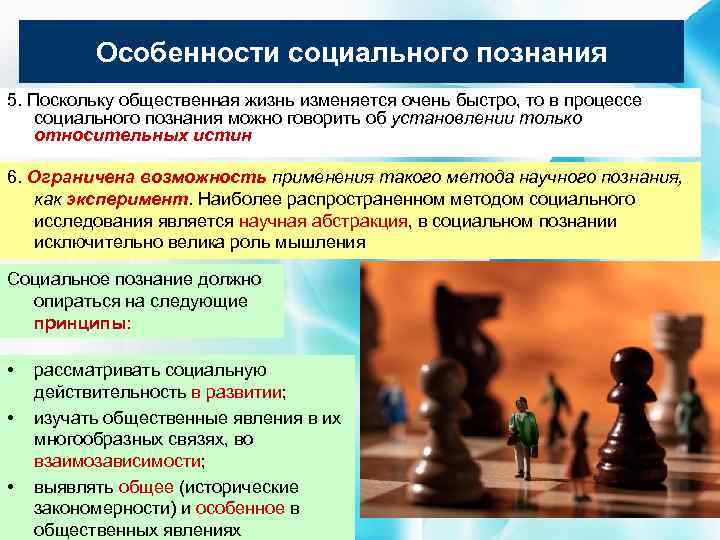 Особенности социального познания

5. Поскольку общественная жизнь изменяется очень быстро, то в процессе социального познания можно говорить об установлении только относительных истин

6. Ограничена возможность применения такого метода научного познания, как эксперимент. Наиболее распространенном методом социального исследования является научная абстракция, в социальном познании исключительно велика роль мышления

Социальное познание должно опираться на следующие принципы:

• рассматривать социальную действительность в развитии;
• изучать общественные явления в их многообразных связях, во взаимозависимости;
• выявлять общее (исторические закономерности) и особенное в общественных явлениях